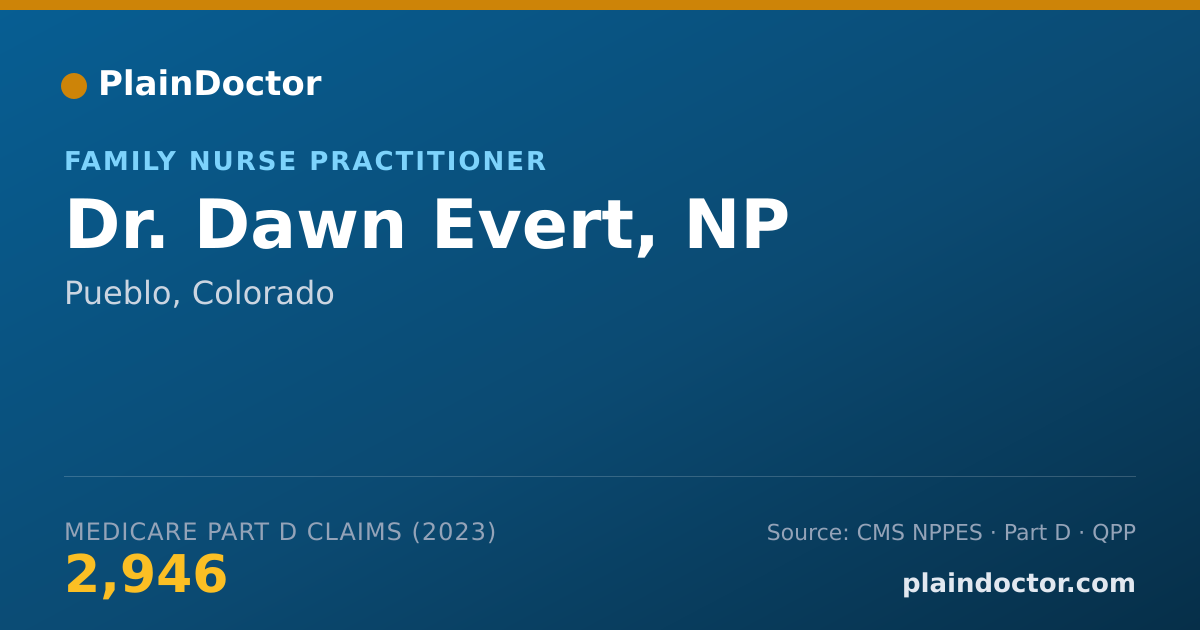 PlainDoctor

FAMILY NURSE PRACTITIONER

Dr. Dawn Evert, NP

Pueblo, Colorado

MEDICARE PART D CLAIMS (2023)

2,946

Source: CMS NPPES · Part D · QPP

plaindoctor.com